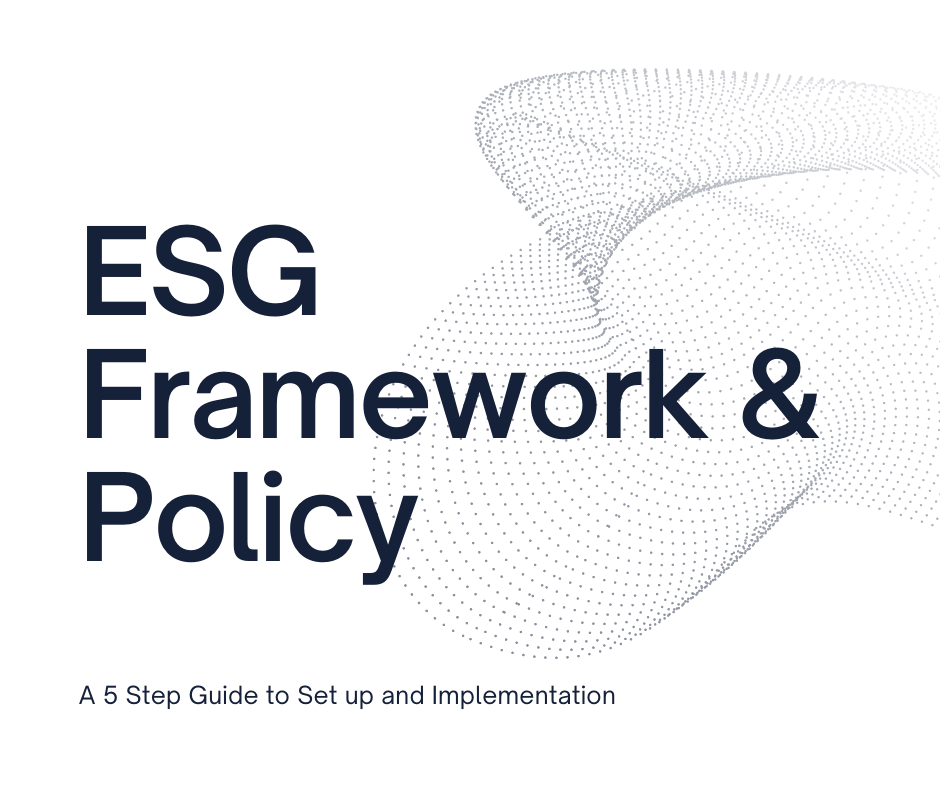 ESG Framework & Policy

A 5 Step Guide to Set up and Implementation